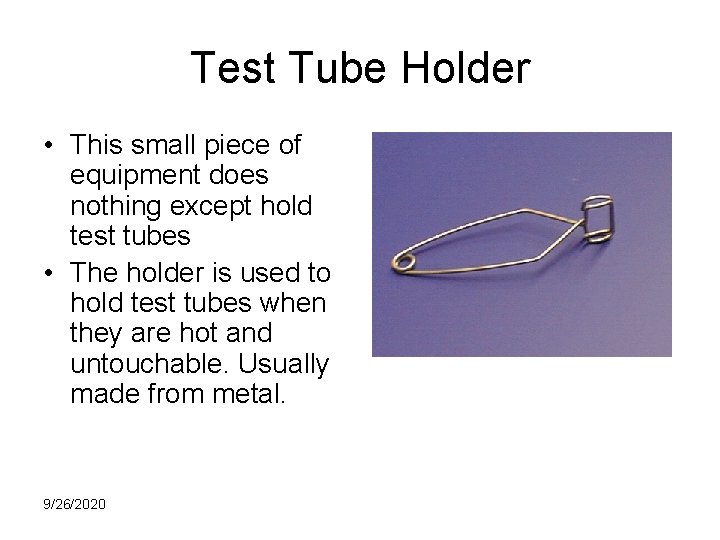 Test Tube Holder

• This small piece of equipment does nothing except hold test tubes

• The holder is used to hold test tubes when they are hot and untouchable. Usually made from metal.

9/26/2020